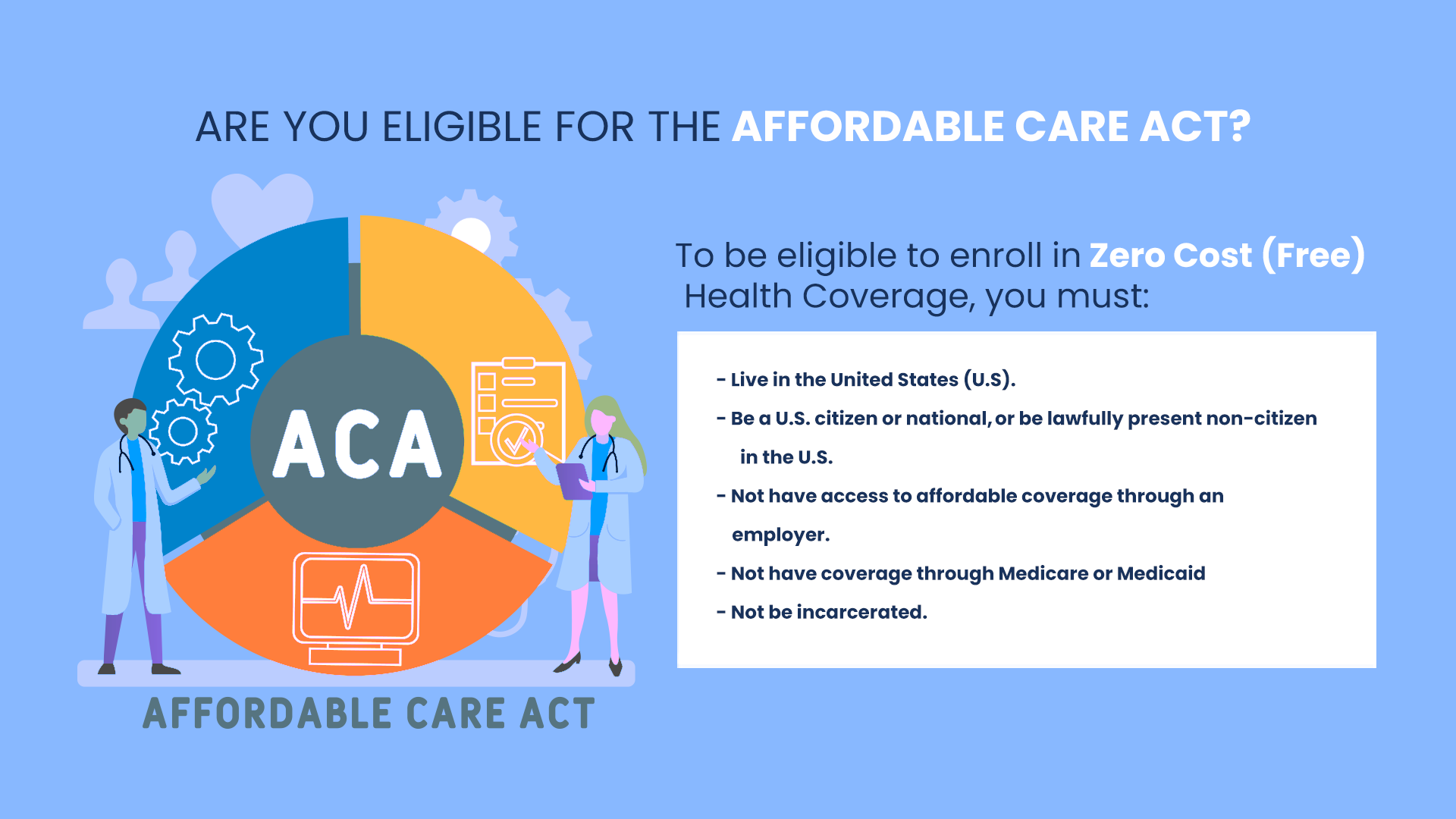 ARE YOU ELIGIBLE FOR THE AFFORDABLE CARE ACT?

ACA

AFFORDABLE CARE ACT

To be eligible to enroll in Zero Cost (Free) Health Coverage, you must:

- Live in the United States (U.S).
- Be a U.S. citizen or national, or be lawfully present non-citizen in the U.S.
- Not have access to affordable coverage through an employer.
- Not have coverage through Medicare or Medicaid
- Not be incarcerated.